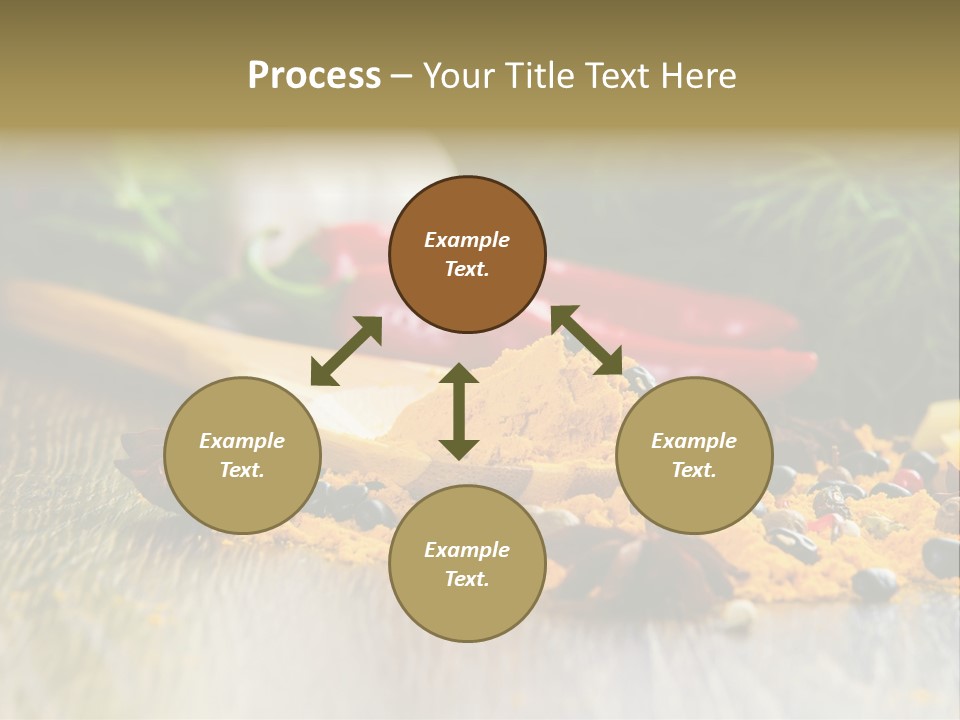 Process – Your Title Text Here

Example Text.

Example Text.

Example Text.

Example Text.